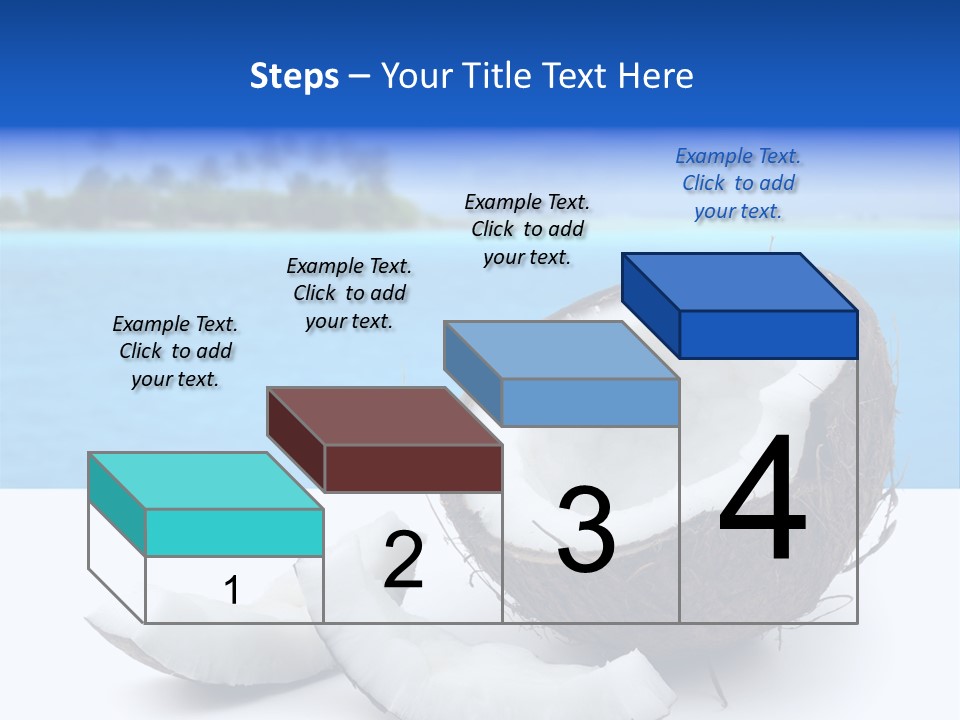 Steps – Your Title Text Here

Example Text. Click to add your text.

Example Text. Click to add your text.

Example Text. Click to add your text.

Example Text. Click to add your text.

1

2

3

4